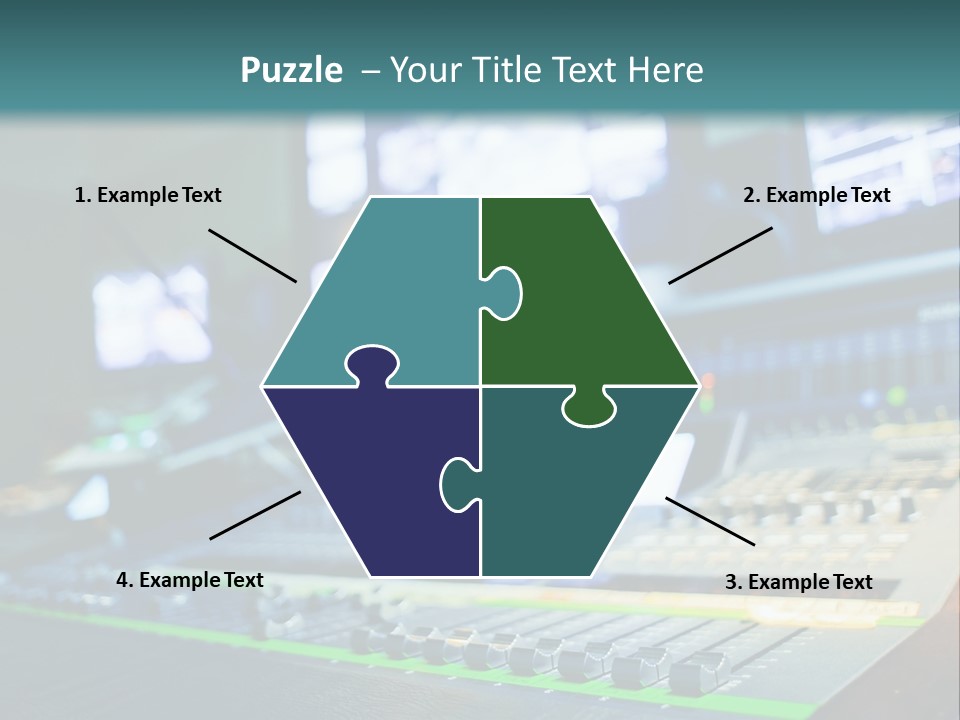 Puzzle – Your Title Text Here

1. Example Text

2. Example Text

4. Example Text

3. Example Text